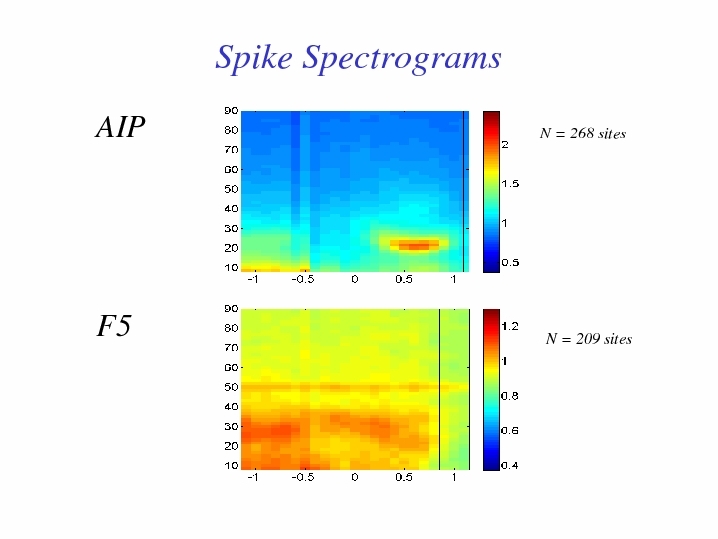 Spike Spectrograms

AIP

90
80
70
60
50
40
30
20
10

-1 -0.5 0 0.5 1

2
1.5
1
0.5

N = 268 sites

F5

90
80
70
60
50
40
30
20
10

-1 -0.5 0 0.5 1

1.2
1
0.8
0.6
0.4

N = 209 sites